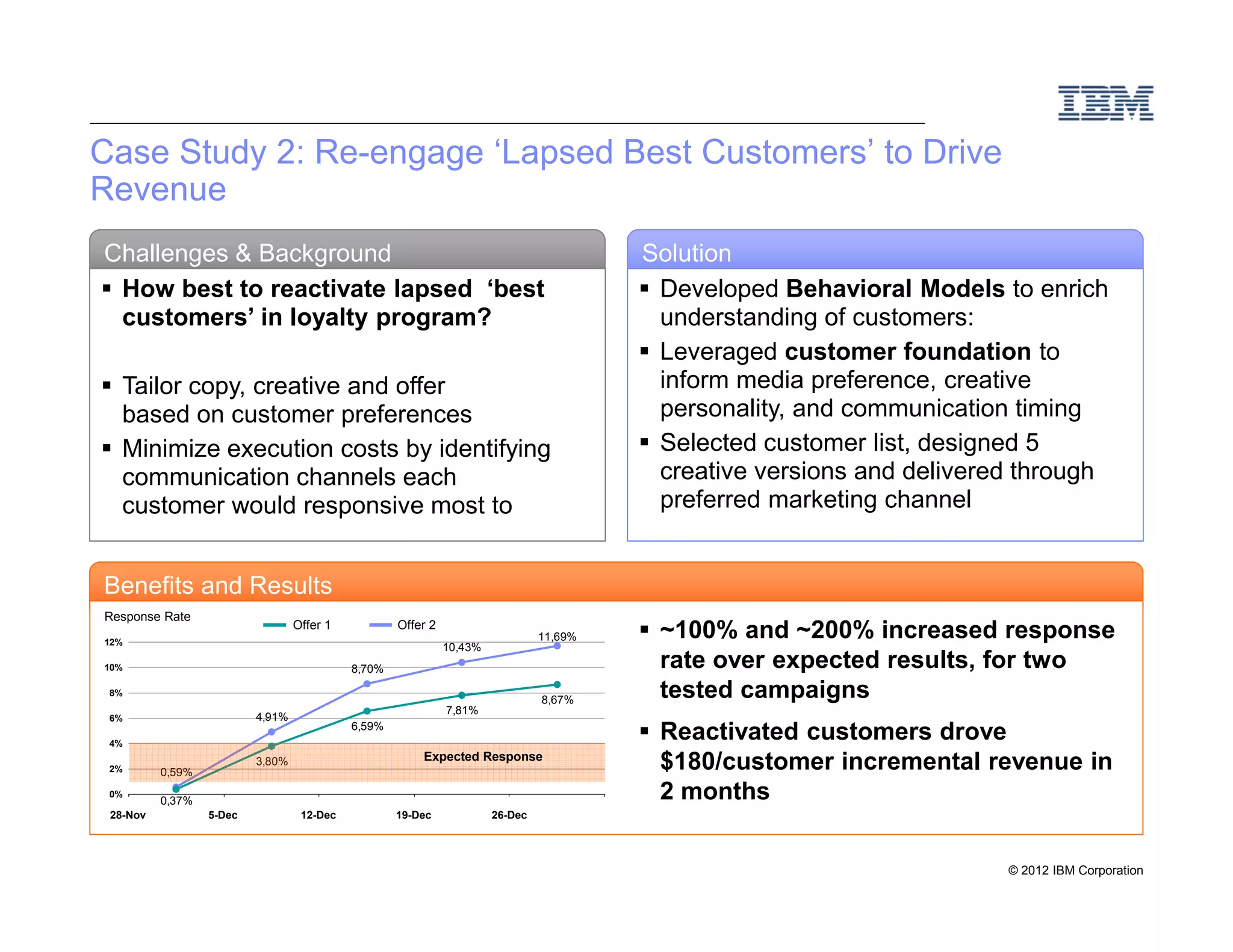 IBM

Case Study 2: Re-engage ‘Lapsed Best Customers’ to Drive Revenue

Challenges & Background

▪ How best to reactivate lapsed ‘best customers’ in loyalty program?

▪ Tailor copy, creative and offer based on customer preferences

▪ Minimize execution costs by identifying communication channels each customer would responsive most to

Solution

▪ Developed Behavioral Models to enrich understanding of customers:

▪ Leveraged customer foundation to inform media preference, creative personality, and communication timing

▪ Selected customer list, designed 5 creative versions and delivered through preferred marketing channel

Benefits and Results

Response Rate

Offer 1 Offer 2

12%
10%
8%
6%
4%
2%
0%

0,59%
0,37%
4,91%
3,80%
8,70%
6,59%
10,43%
7,81%
11,69%
8,67%

Expected Response

28-Nov 5-Dec 12-Dec 19-Dec 26-Dec

▪ ~100% and ~200% increased response rate over expected results, for two tested campaigns

▪ Reactivated customers drove $180/customer incremental revenue in 2 months

© 2012 IBM Corporation